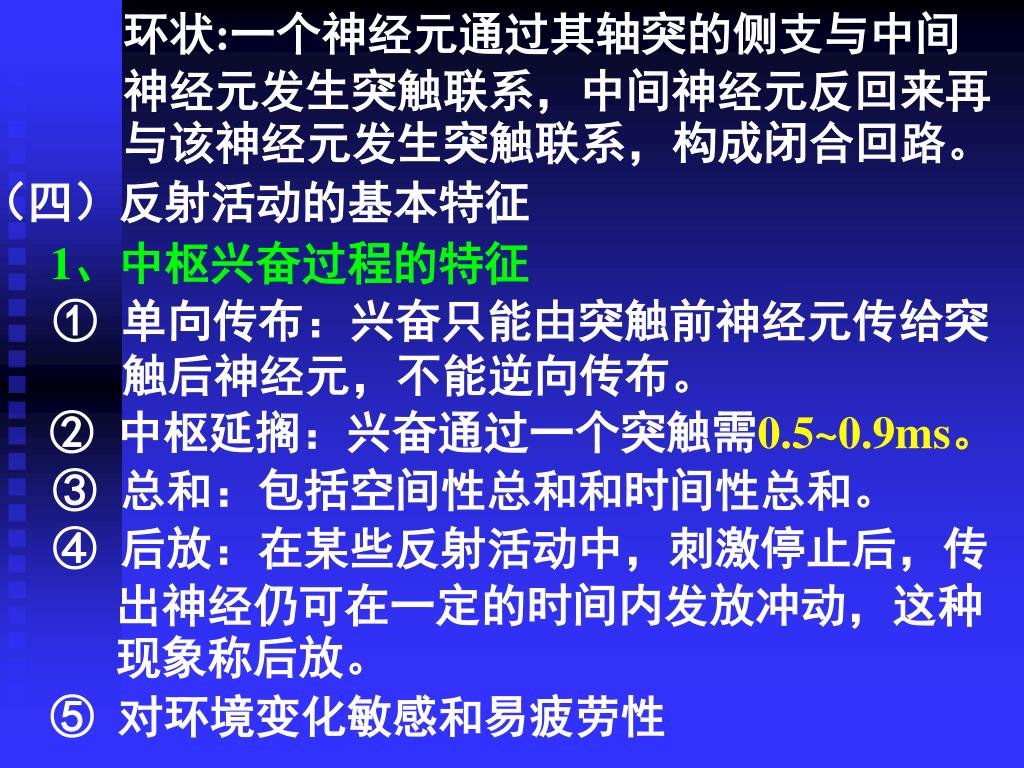 环状:一个神经元通过其轴突的侧支与中间神经元发生突触联系，中间神经元反回来再与该神经元发生突触联系，构成闭合回路。

（四）反射活动的基本特征

1、中枢兴奋过程的特征

① 单向传布：兴奋只能由突触前神经元传给突触后神经元，不能逆向传布。

② 中枢延搁：兴奋通过一个突触需0.5~0.9ms。

③ 总和：包括空间性总和和时间性总和。

④ 后放：在某些反射活动中，刺激停止后，传出神经仍可在一定的时间内发放冲动，这种现象称后放。

⑤ 对环境变化敏感和易疲劳性